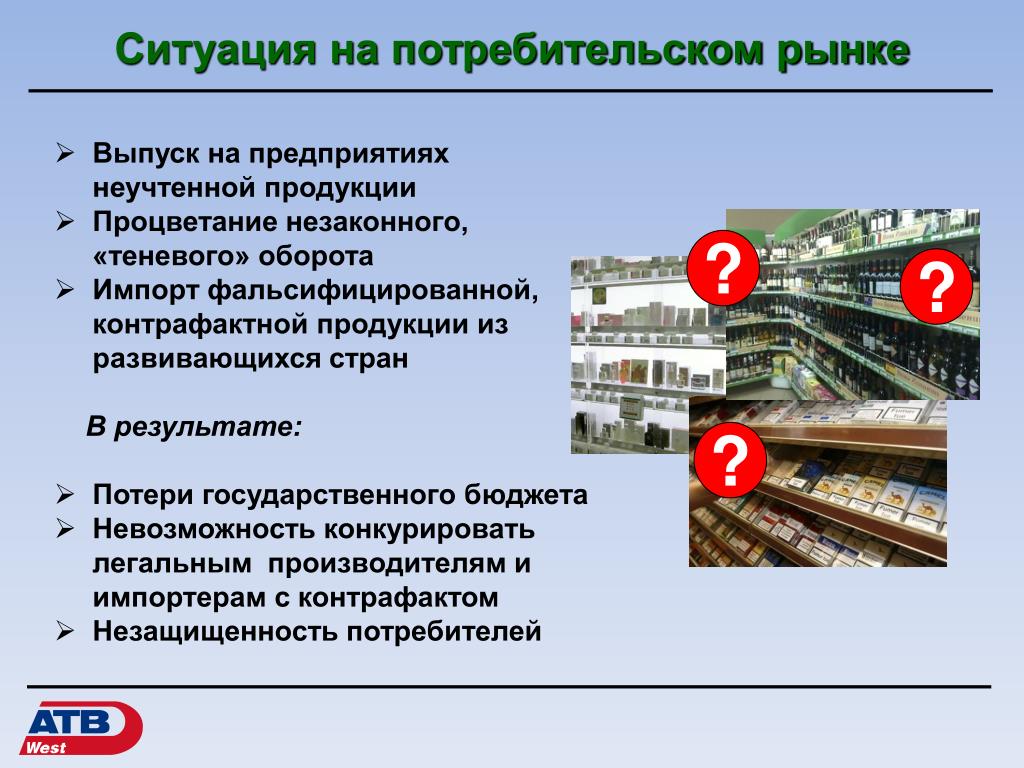 Ситуация на потребительском рынке

➢ Выпуск на предприятиях неучтенной продукции
➢ Процветание незаконного, «теневого» оборота
➢ Импорт фальсифицированной, контрафактной продукции из развивающихся стран

В результате:

➢ Потери государственного бюджета
➢ Невозможность конкурировать легальным производителям и импортерам с контрафактом
➢ Незащищенность потребителей

?
?
?

ATB
West